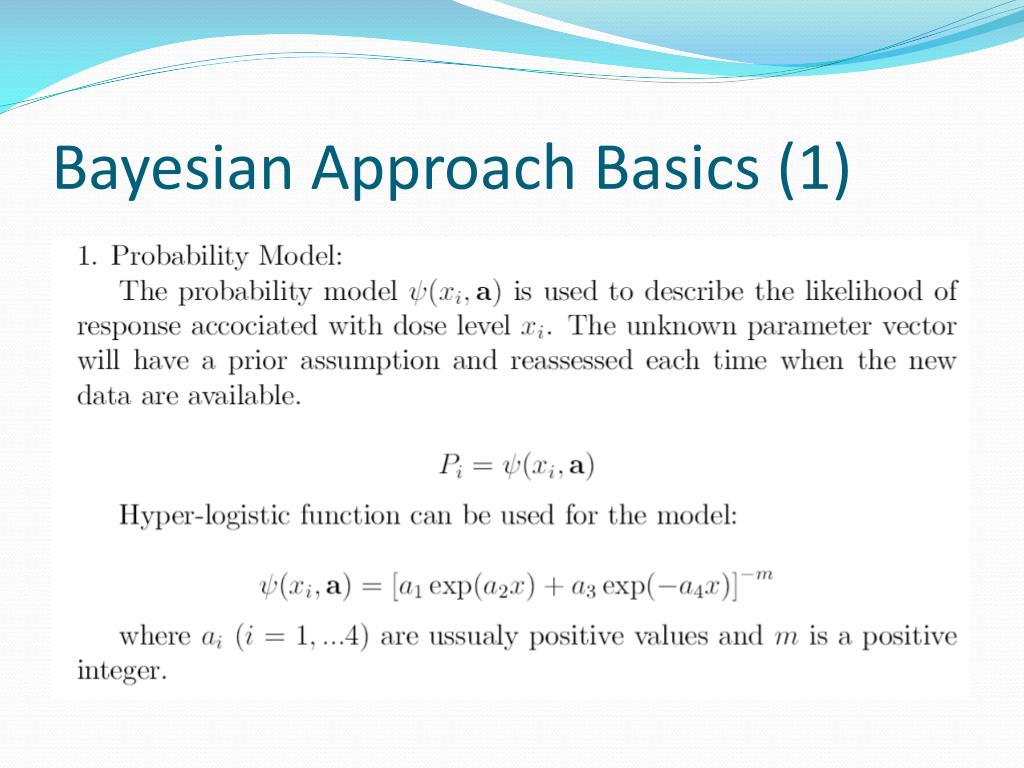 Bayesian Approach Basics (1)

1. Probability Model:

The probability model $\psi(x_i, \mathbf{a})$ is used to describe the likelihood of response accociated with dose level $x_i$. The unknown parameter vector will have a prior assumption and reassessed each time when the new data are available.

$P_i = \psi(x_i, \mathbf{a})$

Hyper-logistic function can be used for the model:

$\psi(x_i, \mathbf{a}) = [a_1 \exp(a_2 x) + a_3 \exp(-a_4 x)]^{-m}$

where $a_i$ $(i = 1, ...4)$ are ussualy positive values and $m$ is a positive integer.